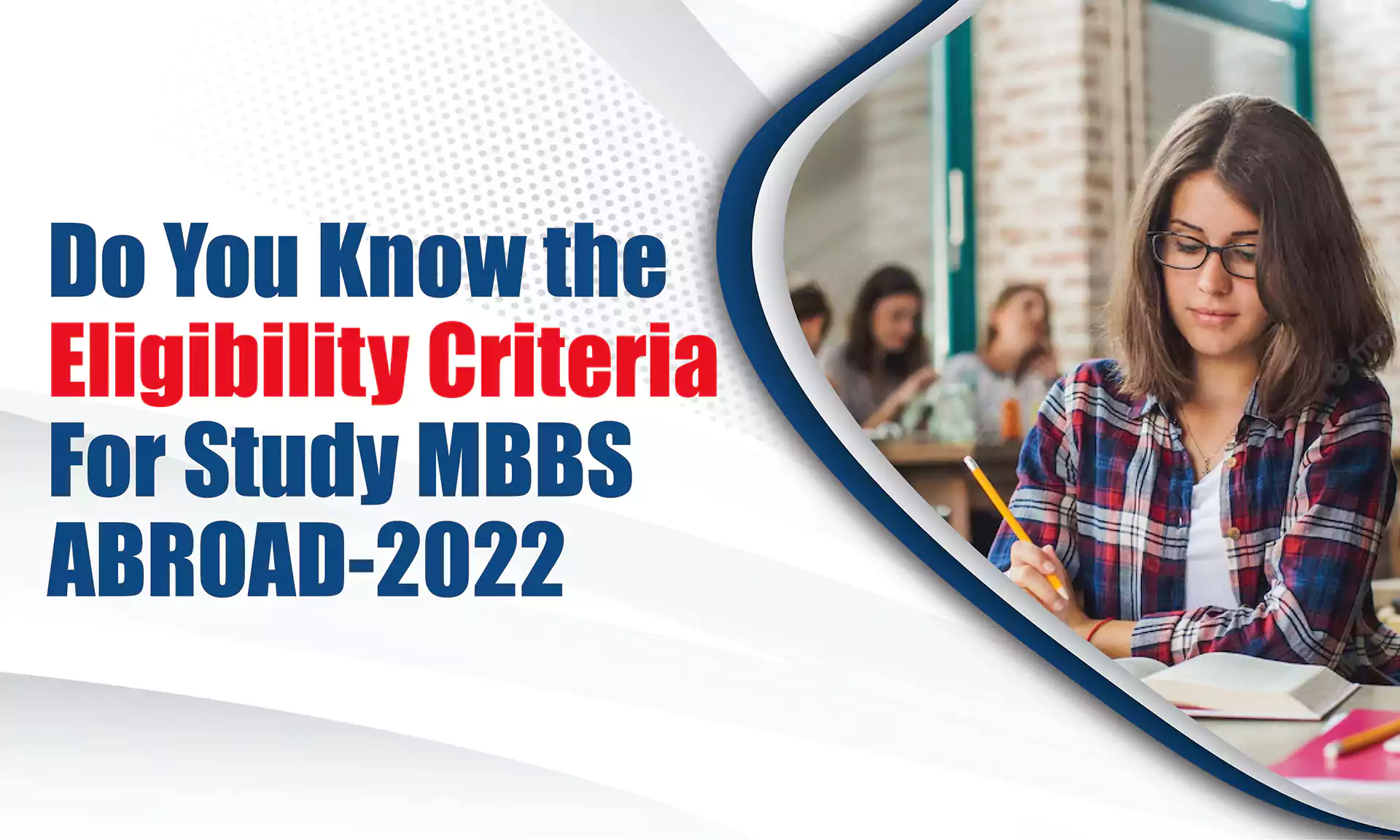 Do You Know the Eligibility Criteria For Study MBBS ABROAD-2022